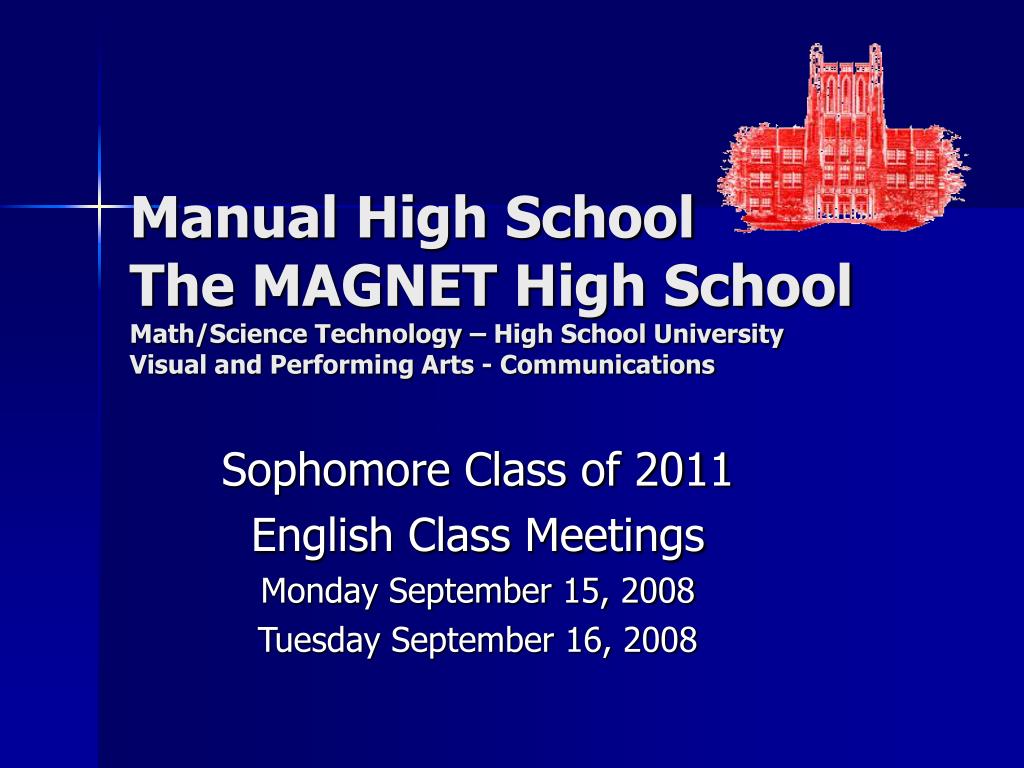 Manual High School
The MAGNET High School
Math/Science Technology – High School University
Visual and Performing Arts - Communications

Sophomore Class of 2011
English Class Meetings
Monday September 15, 2008
Tuesday September 16, 2008